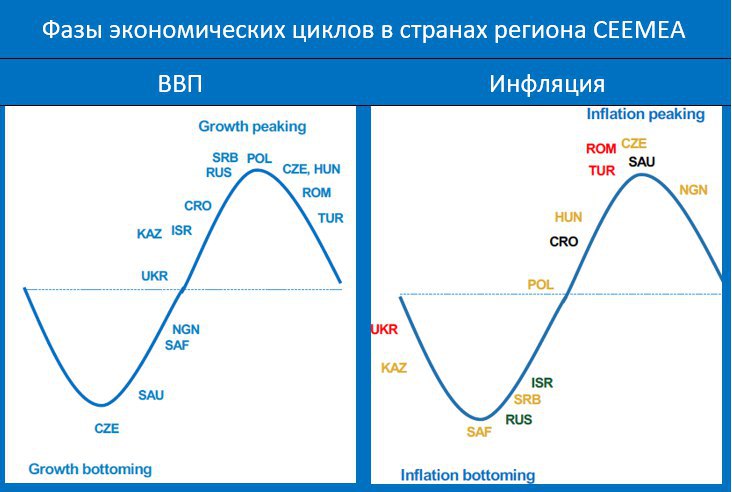 Фазы экономических циклов в странах региона CEEMEA

ВВП

Growth peaking

SRB
RUS
POL
CZE, HUN
ROM
TUR
CRO
KAZ
ISR
UKR
NGN
SAF
SAU
CZE

Growth bottoming

Инфляция

Inflation peaking

ROM
CZE
TUR
SAU
NGN
HUN
CRO
POL
UKR
KAZ
ISR
SRB
RUS
SAF

Inflation bottoming